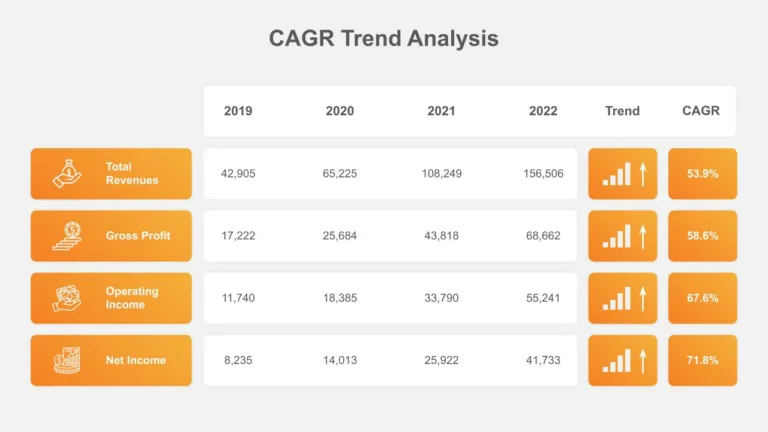 CAGR Trend Analysis

| | 2019 | 2020 | 2021 | 2022 | Trend | CAGR |
|---|---|---|---|---|---|---|
| Total Revenues | 42,905 | 65,225 | 108,249 | 156,506 | | 53.9% |
| Gross Profit | 17,222 | 25,684 | 43,818 | 68,662 | | 58.6% |
| Operating Income | 11,740 | 18,385 | 33,790 | 55,241 | | 67.6% |
| Net Income | 8,235 | 14,013 | 25,922 | 41,733 | | 71.8% |